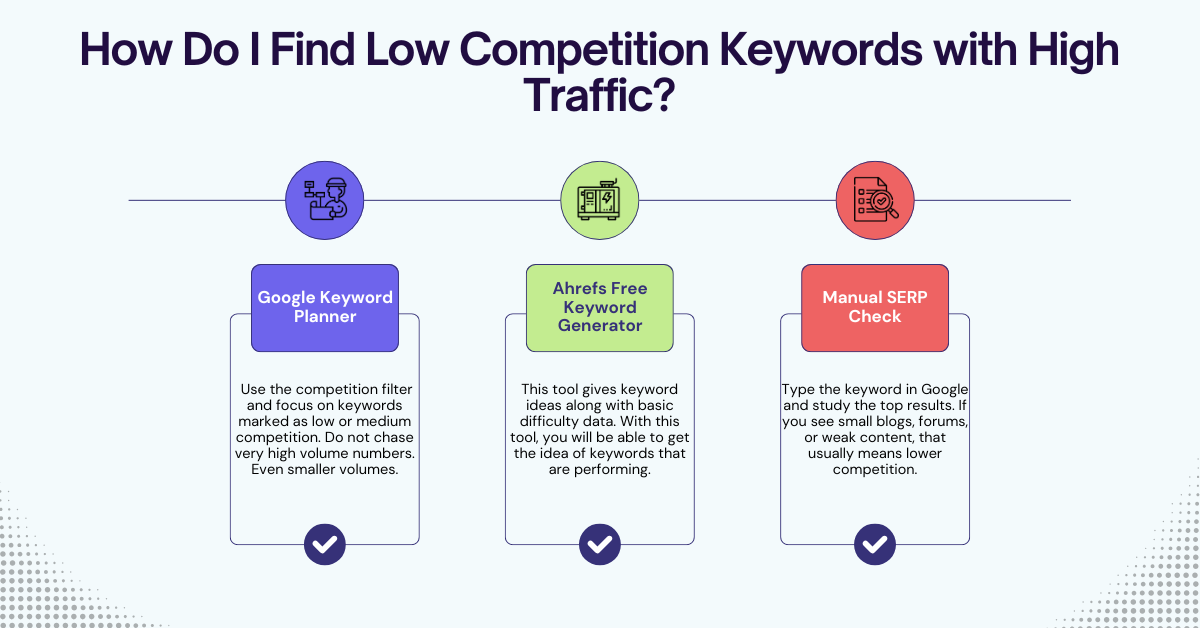 How Do I Find Low Competition Keywords with High Traffic?

Google Keyword Planner

Use the competition filter and focus on keywords marked as low or medium competition. Do not chase very high volume numbers. Even smaller volumes.

Ahrefs Free Keyword Generator

This tool gives keyword ideas along with basic difficulty data. With this tool, you will be able to get the idea of keywords that are performing.

Manual SERP Check

Type the keyword in Google and study the top results. If you see small blogs, forums, or weak content, that usually means lower competition.